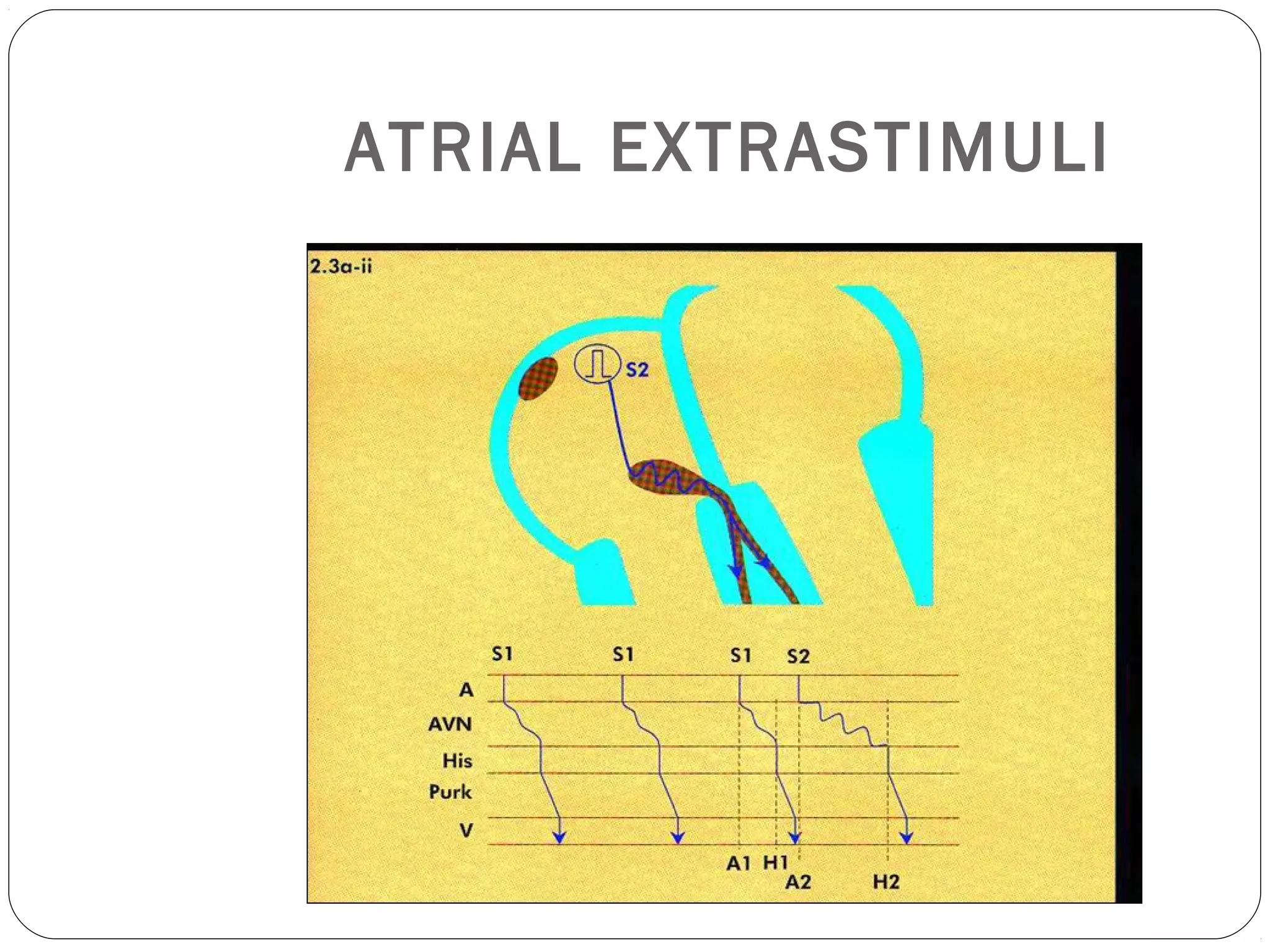 ATRIAL EXTRASTIMULI

2.3a-ii

S2

S1 S1 S1 S2

A
AVN
His
Purk
V

A1 H1
A2 H2